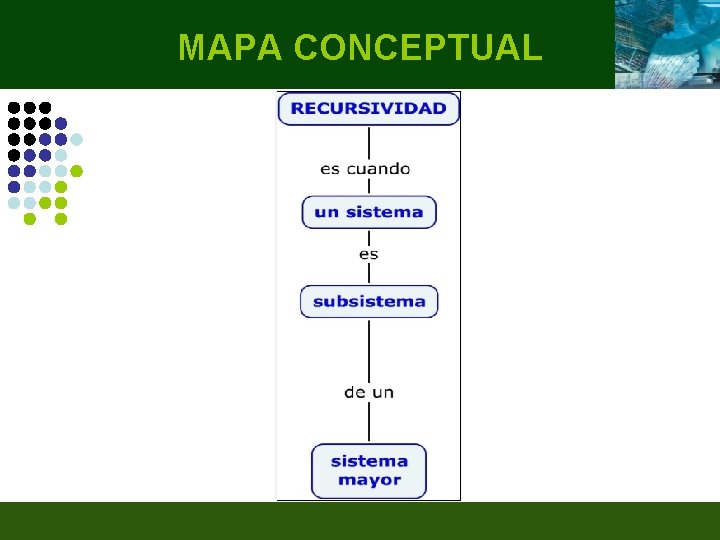 MAPA CONCEPTUAL

RECURSIVIDAD

es cuando

un sistema

es

subsistema

de un

sistema mayor